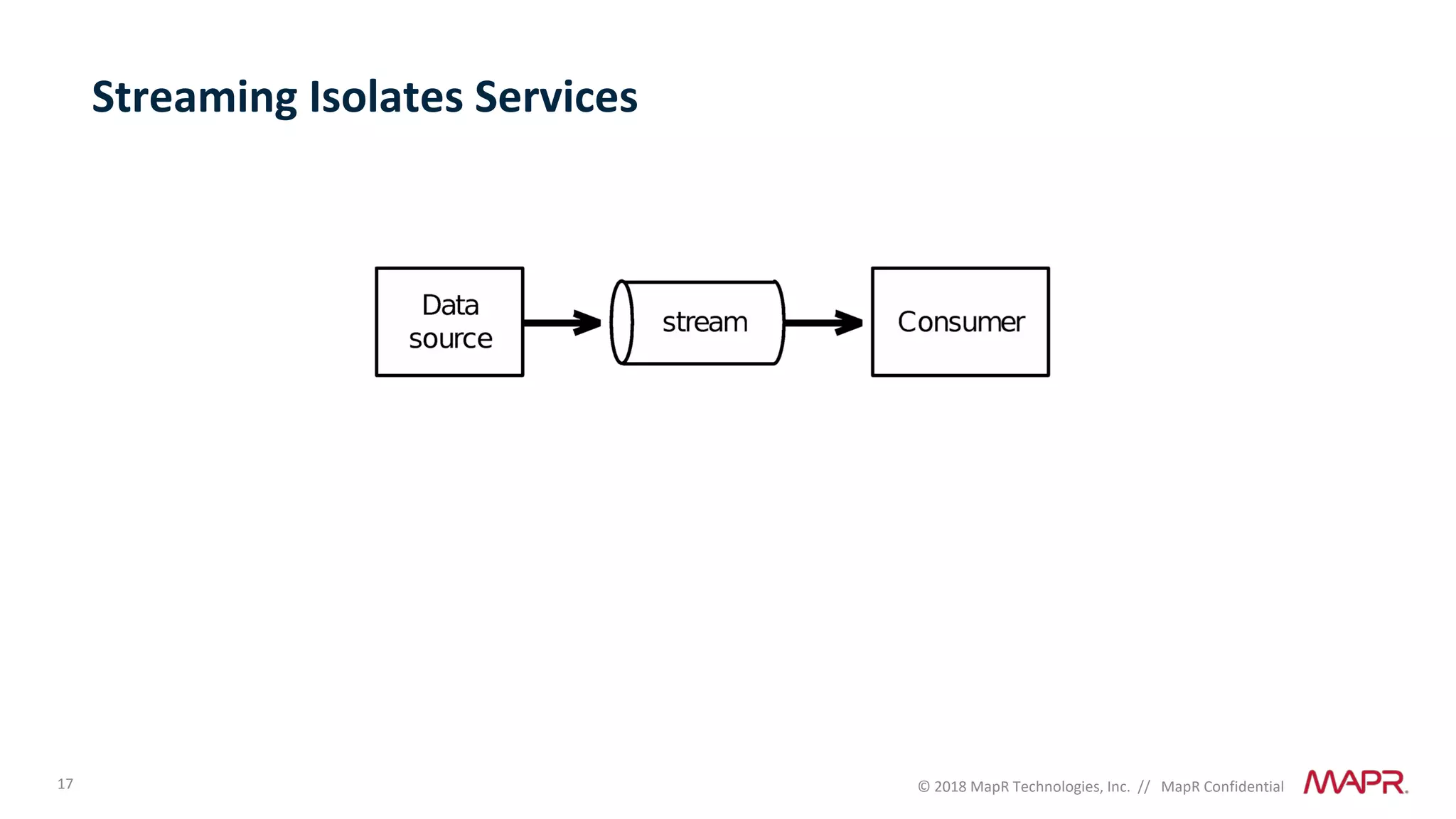 Streaming Isolates Services

Data source

stream

Consumer

17

© 2018 MapR Technologies, Inc. // MapR Confidential

MAPR.